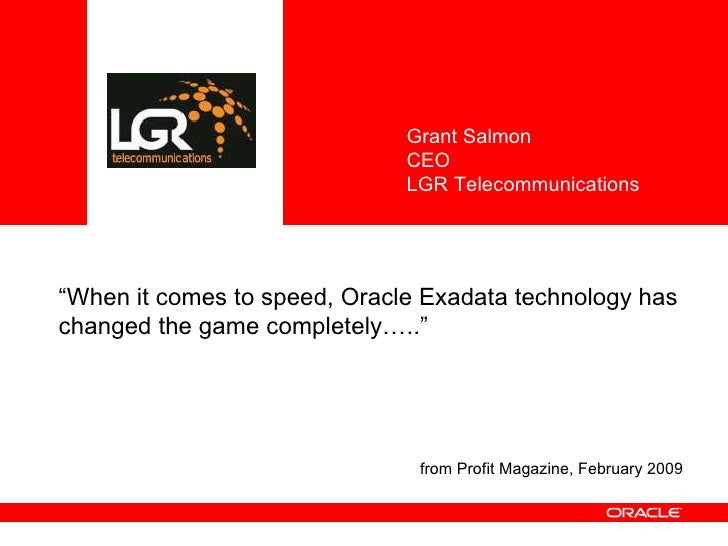 LGR
telecommunications

Grant Salmon
CEO
LGR Telecommunications

“When it comes to speed, Oracle Exadata technology has changed the game completely…..”

from Profit Magazine, February 2009

ORACLE